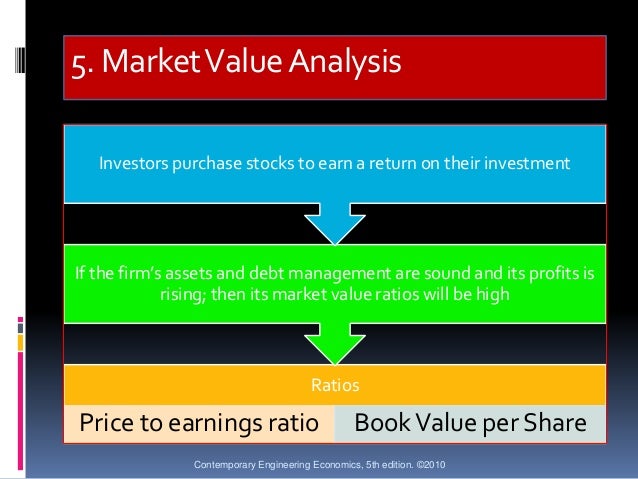 5. Market Value Analysis

Investors purchase stocks to earn a return on their investment

If the firm's assets and debt management are sound and its profits is rising; then its market value ratios will be high

Ratios

Price to earnings ratio

Book Value per Share

Contemporary Engineering Economics, 5th edition. ©2010